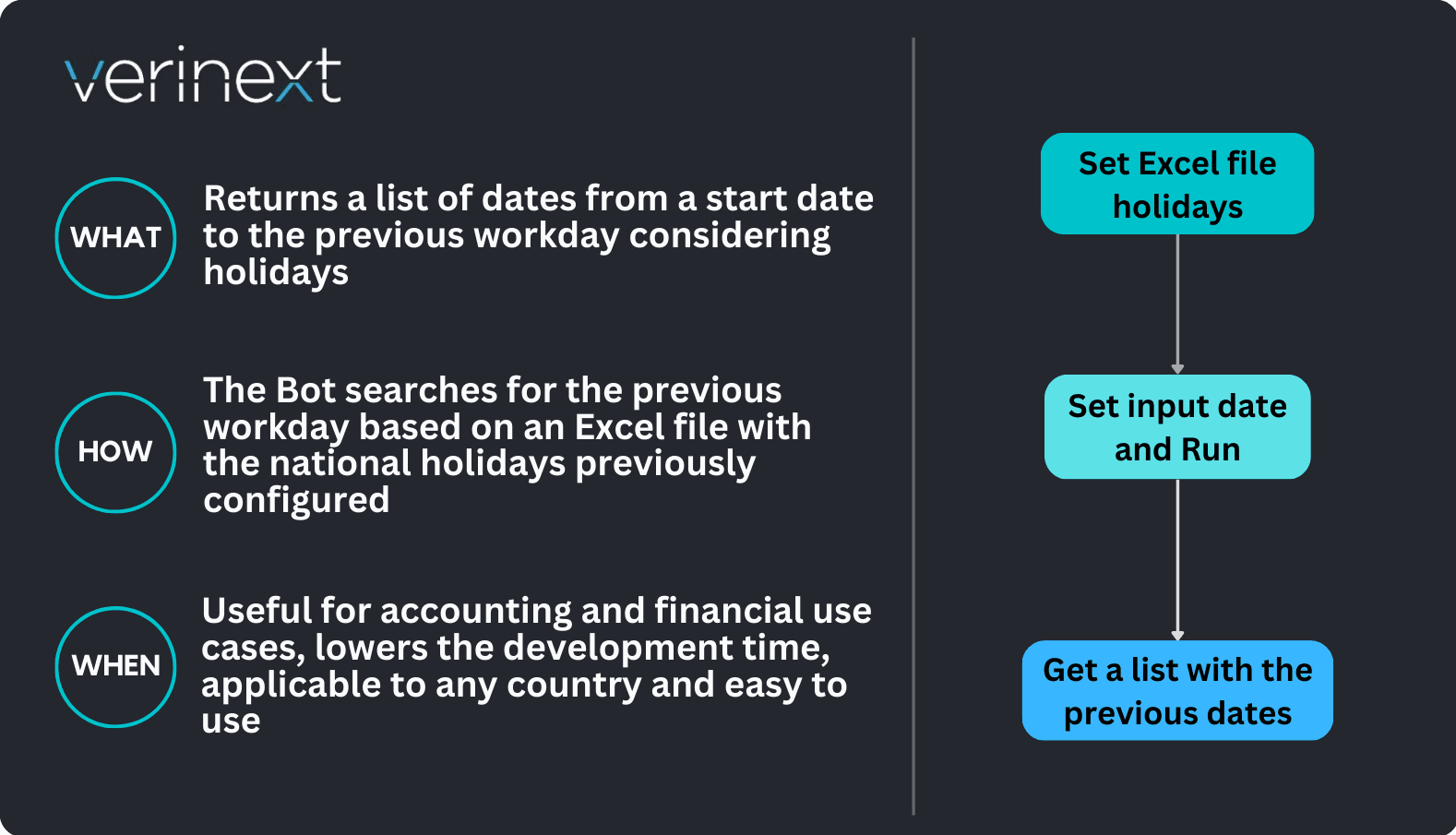 verinext

WHAT
Returns a list of dates from a start date to the previous workday considering holidays

HOW
The Bot searches for the previous workday based on an Excel file with the national holidays previously configured

WHEN
Useful for accounting and financial use cases, lowers the development time, applicable to any country and easy to use

Set Excel file holidays

Set input date and Run

Get a list with the previous dates